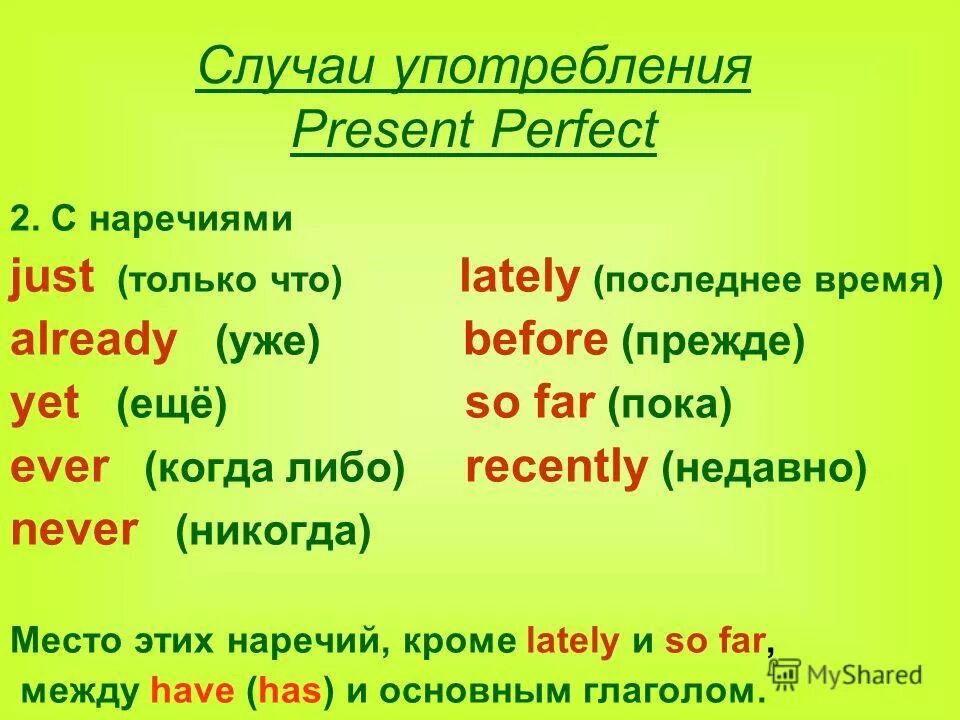 Случаи употребления Present Perfect

2. С наречиями

just (только что)

already (уже)

yet (ещё)

ever (когда либо)

never (никогда)

lately (последнее время)

before (прежде)

so far (пока)

recently (недавно)

Место этих наречий, кроме lately и so far, между have (has) и основным глаголом.

MyShared